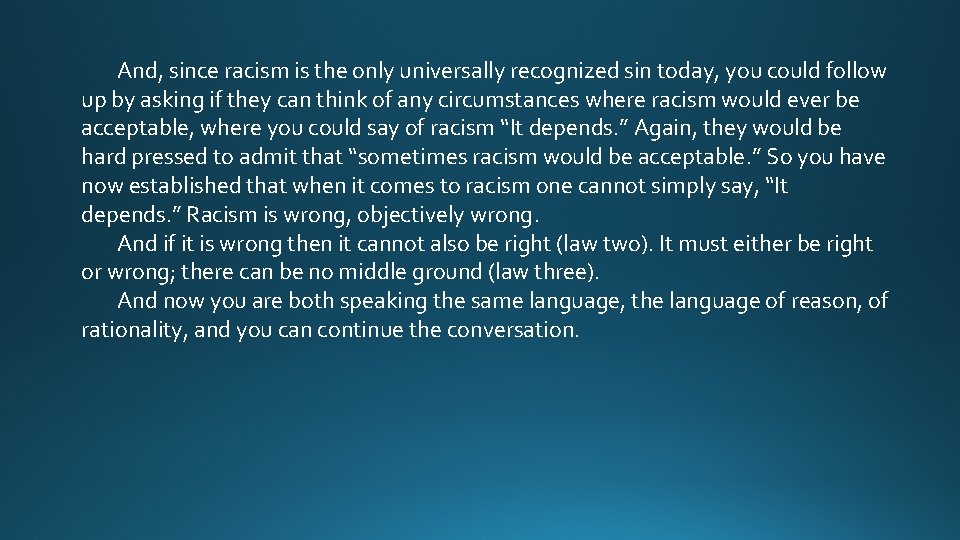 And, since racism is the only universally recognized sin today, you could follow up by asking if they can think of any circumstances where racism would ever be acceptable, where you could say of racism “It depends.” Again, they would be hard pressed to admit that “sometimes racism would be acceptable.” So you have now established that when it comes to racism one cannot simply say, “It depends.” Racism is wrong, objectively wrong.

And if it is wrong then it cannot also be right (law two). It must either be right or wrong; there can be no middle ground (law three).

And now you are both speaking the same language, the language of reason, of rationality, and you can continue the conversation.